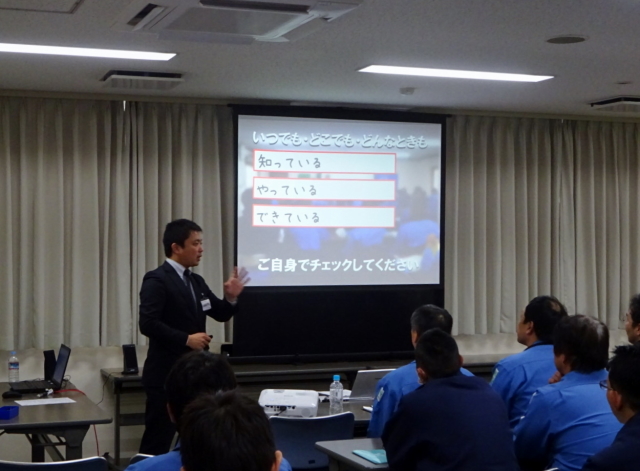 いつでも・どこでも・どんなときも

知っている

やっている

できている

ご自身でチェックしてください